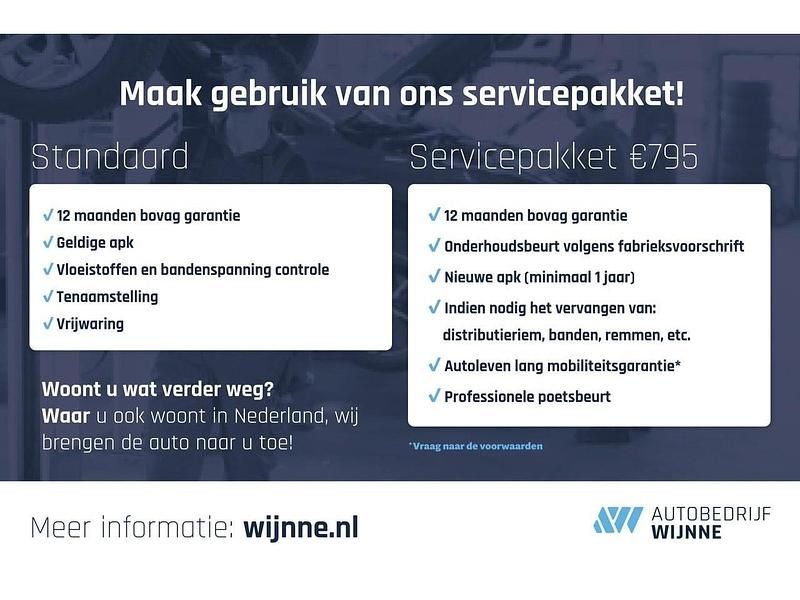 Maak gebruik van ons servicepakket!

Standaard

✓ 12 maanden bovag garantie
✓ Geldige apk
✓ Vloeistoffen en bandenspanning controle
✓ Tenaamstelling
✓ Vrijwaring

Woont u wat verder weg?
Waar u ook woont in Nederland, wij brengen de auto naar u toe!

Servicepakket €795

✓ 12 maanden bovag garantie
✓ Onderhoudsbeurt volgens fabrieksvoorschrift
✓ Nieuwe apk (minimaal 1 jaar)
✓ Indien nodig het vervangen van: distributieriem, banden, remmen, etc.
✓ Autoleven lang mobiliteitsgarantie*
✓ Professionele poetsbeurt

*Vraag naar de voorwaarden

Meer informatie: wijnne.nl

AUTOBEDRIJF WIJNNE